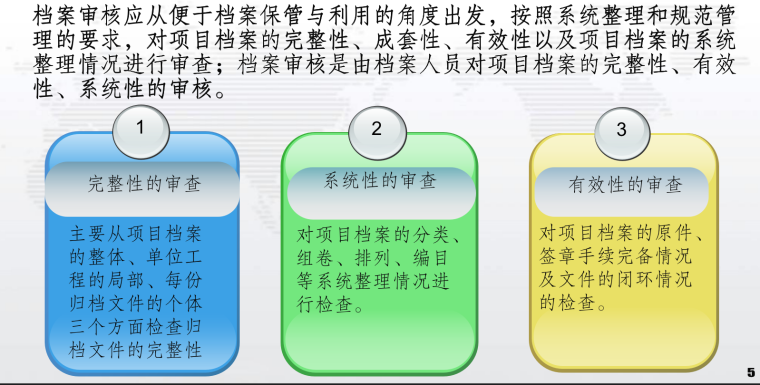 档案审核应从便于档案保管与利用的角度出发，按照系统整理和规范管理的要求，对项目档案的完整性、成套性、有效性以及项目档案的系统整理情况进行审查；档案审核是由档案人员对项目档案的完整性、有效性、系统性的审核。

1

完整性的审查

主要从项目档案的整体、单位工程的局部、每份归档文件的个体三个方面检查归档文件的完整性

2

系统性的审查

对项目档案的分类、组卷、排列、编目等系统整理情况进行检查。

3

有效性的审查

对项目档案的原件、签章手续完备情况及文件的闭环情况的检查。

5